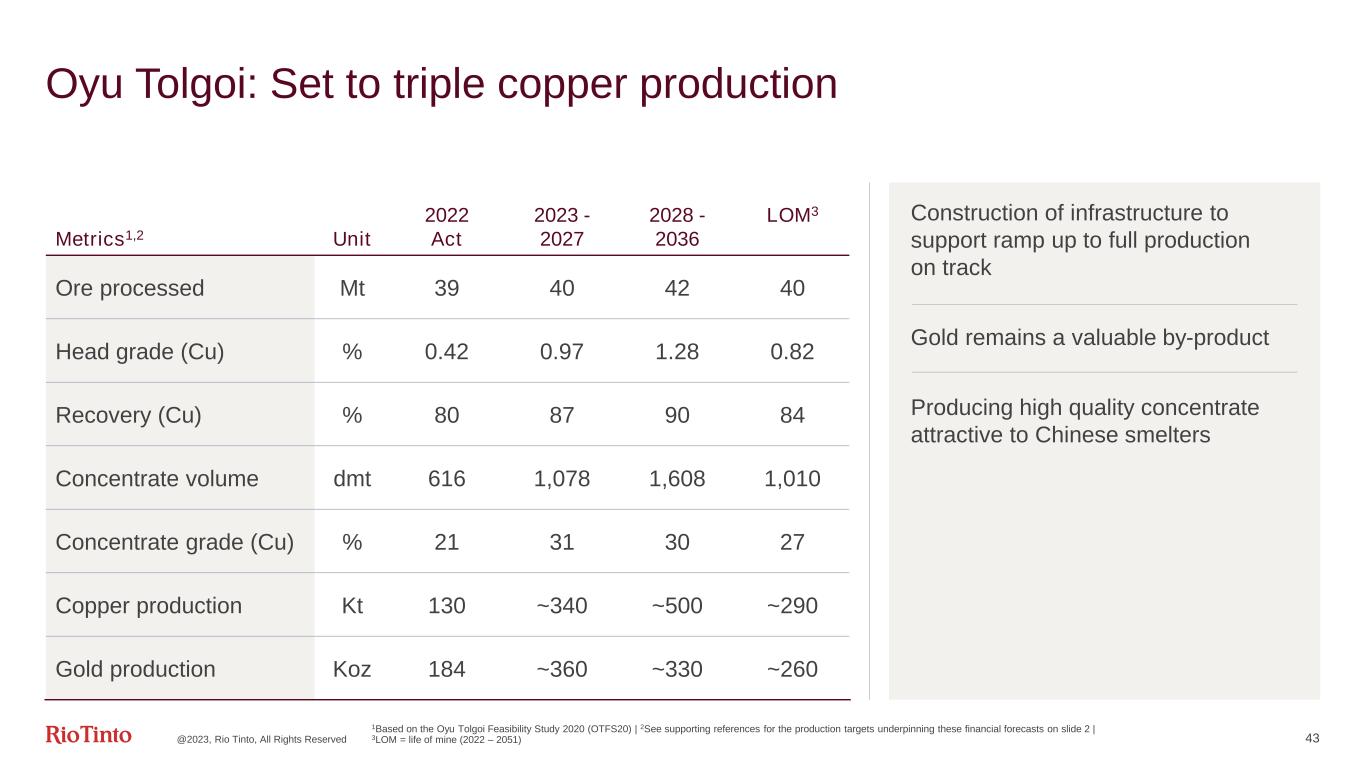 Oyu Tolgoi: Set to triple copper production

| Metrics$^{1,2}$ | Unit | 2022 Act | 2023 - 2027 | 2028 - 2036 | LOM$^3$ |
|---|---|---|---|---|---|
| Ore processed | Mt | 39 | 40 | 42 | 40 |
| Head grade (Cu) | % | 0.42 | 0.97 | 1.28 | 0.82 |
| Recovery (Cu) | % | 80 | 87 | 90 | 84 |
| Concentrate volume | dmt | 616 | 1,078 | 1,608 | 1,010 |
| Concentrate grade (Cu) | % | 21 | 31 | 30 | 27 |
| Copper production | Kt | 130 | ~340 | ~500 | ~290 |
| Gold production | Koz | 184 | ~360 | ~330 | ~260 |

Construction of infrastructure to support ramp up to full production on track

Gold remains a valuable by-product

Producing high quality concentrate attractive to Chinese smelters

RioTinto @2023, Rio Tinto, All Rights Reserved

$^1$Based on the Oyu Tolgoi Feasibility Study 2020 (OTFS20) | $^2$See supporting references for the production targets underpinning these financial forecasts on slide 2 | $^3$LOM = life of mine (2022 – 2051)

43